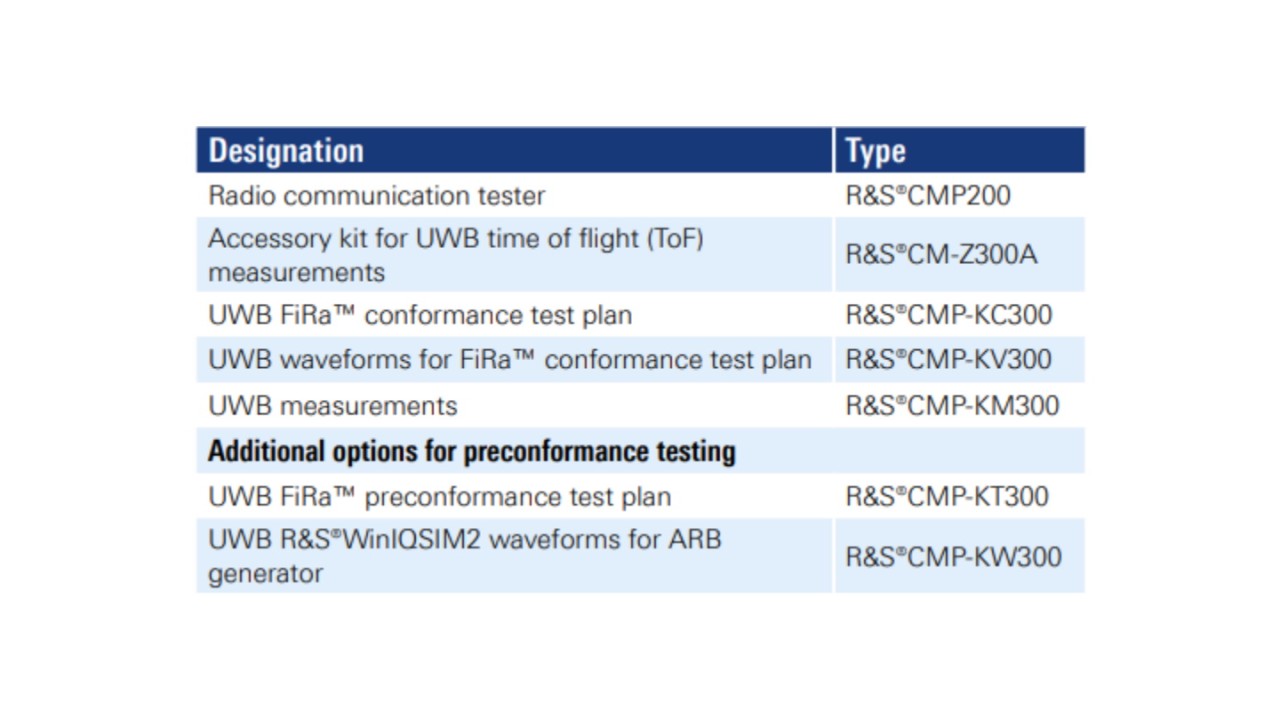 | Designation | Type |
|---|---|
| Radio communication tester | R&S®CMP200 |
| Accessory kit for UWB time of flight (ToF) measurements | R&S®CM-Z300A |
| UWB FiRa™ conformance test plan | R&S®CMP-KC300 |
| UWB waveforms for FiRa™ conformance test plan | R&S®CMP-KV300 |
| UWB measurements | R&S®CMP-KM300 |
| **Additional options for preconformance testing** | |
| UWB FiRa™ preconformance test plan | R&S®CMP-KT300 |
| UWB R&S®WinIQSIM2 waveforms for ARB generator | R&S®CMP-KW300 |